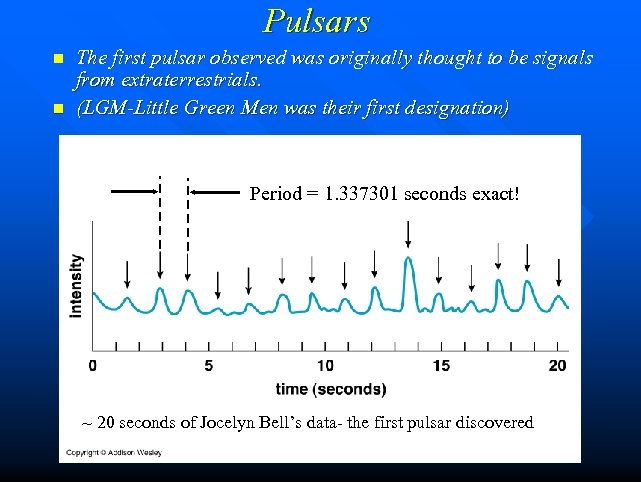 Pulsars

The first pulsar observed was originally thought to be signals from extraterrestrials.

(LGM-Little Green Men was their first designation)

Period = 1.337301 seconds exact!

Intensity

0 5 10 15 20

time (seconds)

~ 20 seconds of Jocelyn Bell's data- the first pulsar discovered

Copyright © Addison Wesley